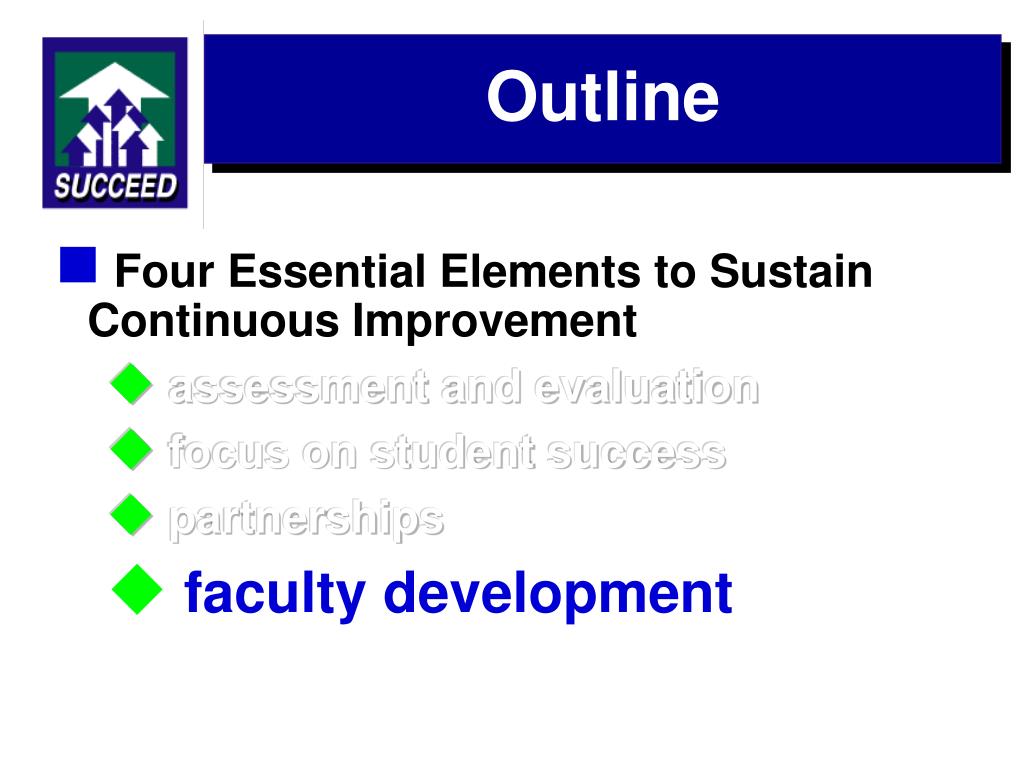 SUCCEED

Outline

Four Essential Elements to Sustain Continuous Improvement

assessment and evaluation

focus on student success

partnerships

faculty development